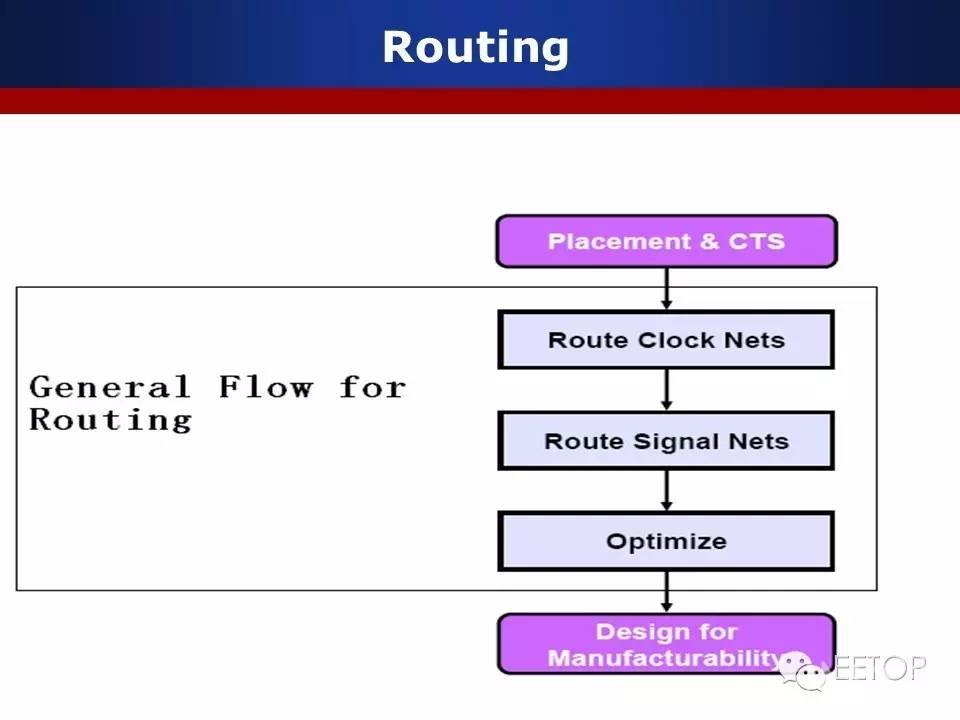 Routing

General Flow for Routing

Placement & CTS

Route Clock Nets

Route Signal Nets

Optimize

Design for Manufacturability

EETOP